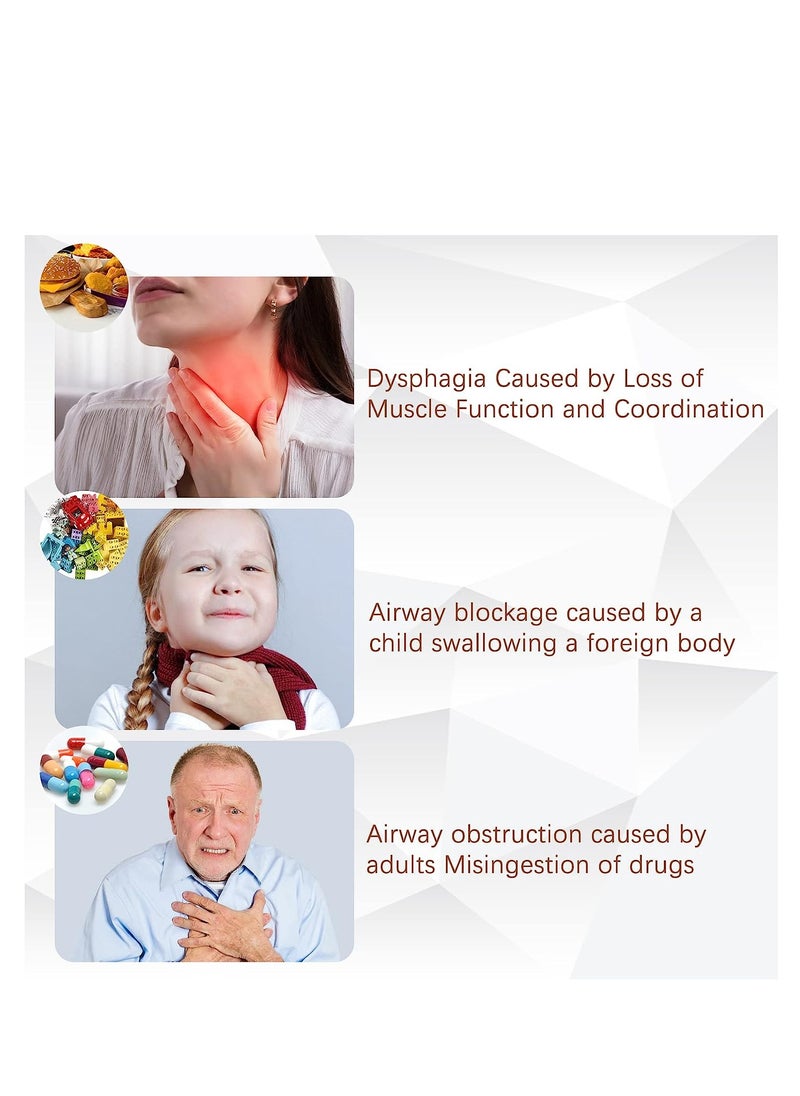 Dysphagia Caused by Loss of Muscle Function and Coordination

Airway blockage caused by a child swallowing a foreign body

Airway obstruction caused by adults Misingestion of drugs